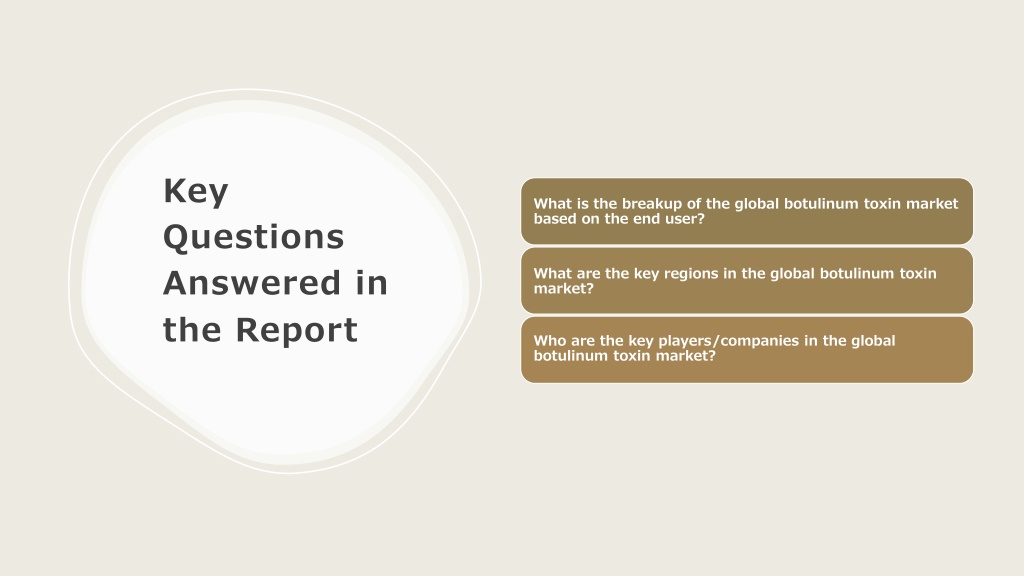 Key Questions Answered in the Report

What is the breakup of the global botulinum toxin market based on the end user?

What are the key regions in the global botulinum toxin market?

Who are the key players/companies in the global botulinum toxin market?